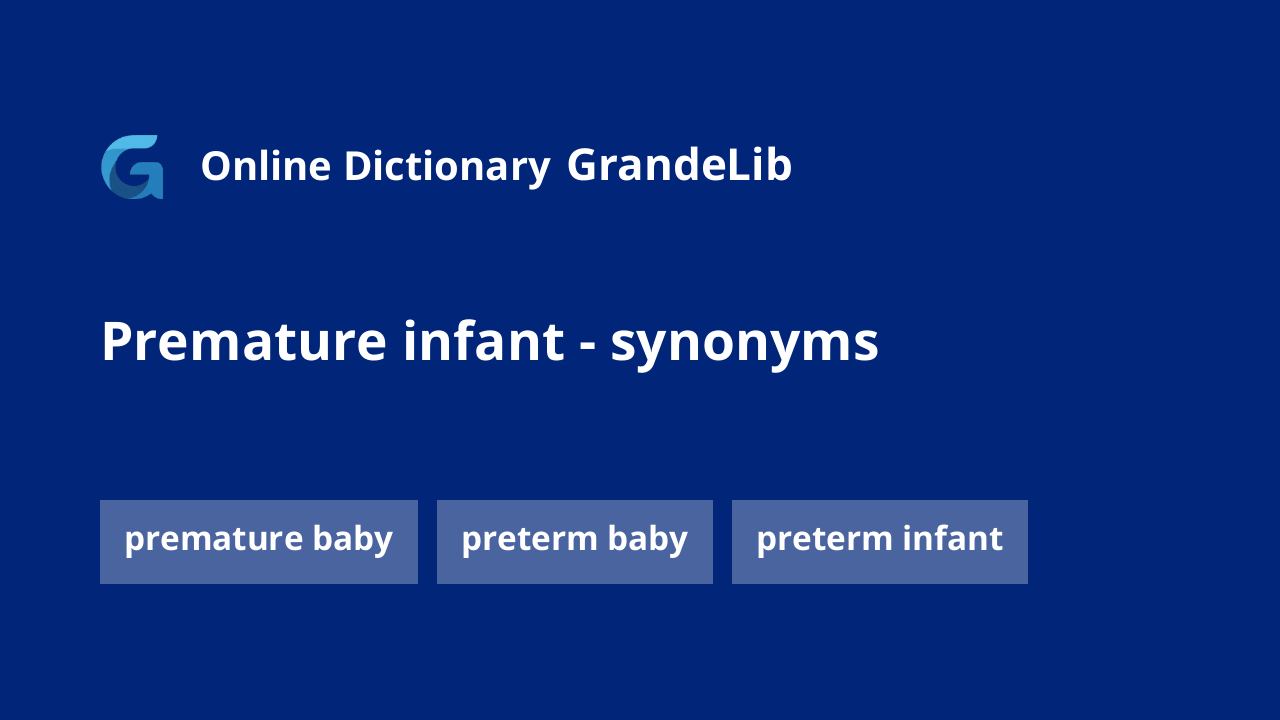 Online Dictionary GrandeLib

Premature infant - synonyms

premature baby

preterm baby

preterm infant